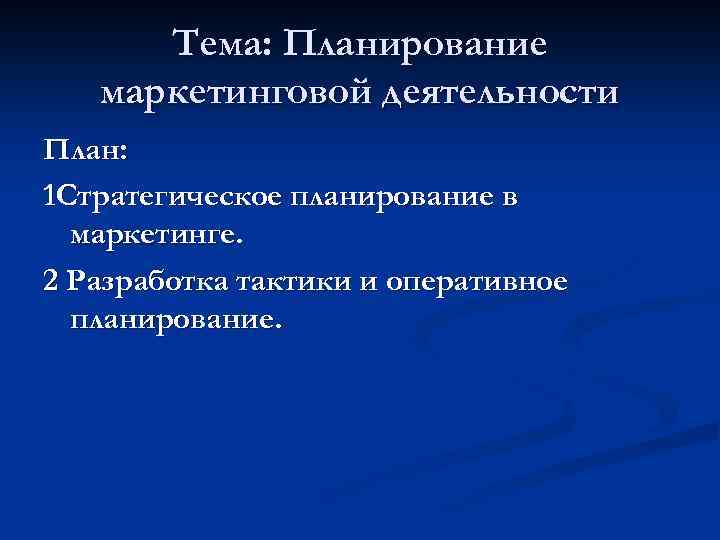 Тема: Планирование маркетинговой деятельности

План:

1Стратегическое планирование в маркетинге.

2 Разработка тактики и оперативное планирование.